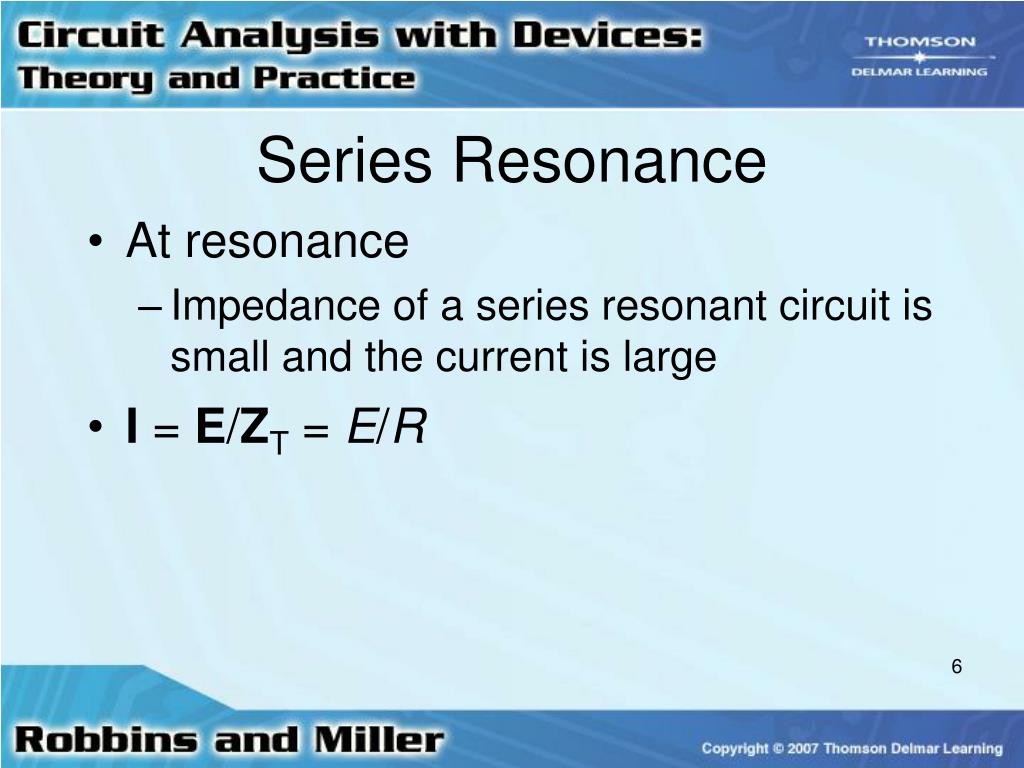 Circuit Analysis with Devices: Theory and Practice

THOMSON
DELMAR LEARNING

Series Resonance

• At resonance
– Impedance of a series resonant circuit is small and the current is large
• $\mathbf{I} = \mathbf{E}/\mathbf{Z}_T = E/R$

6

Robbins and Miller

Copyright © 2007 Thomson Delmar Learning